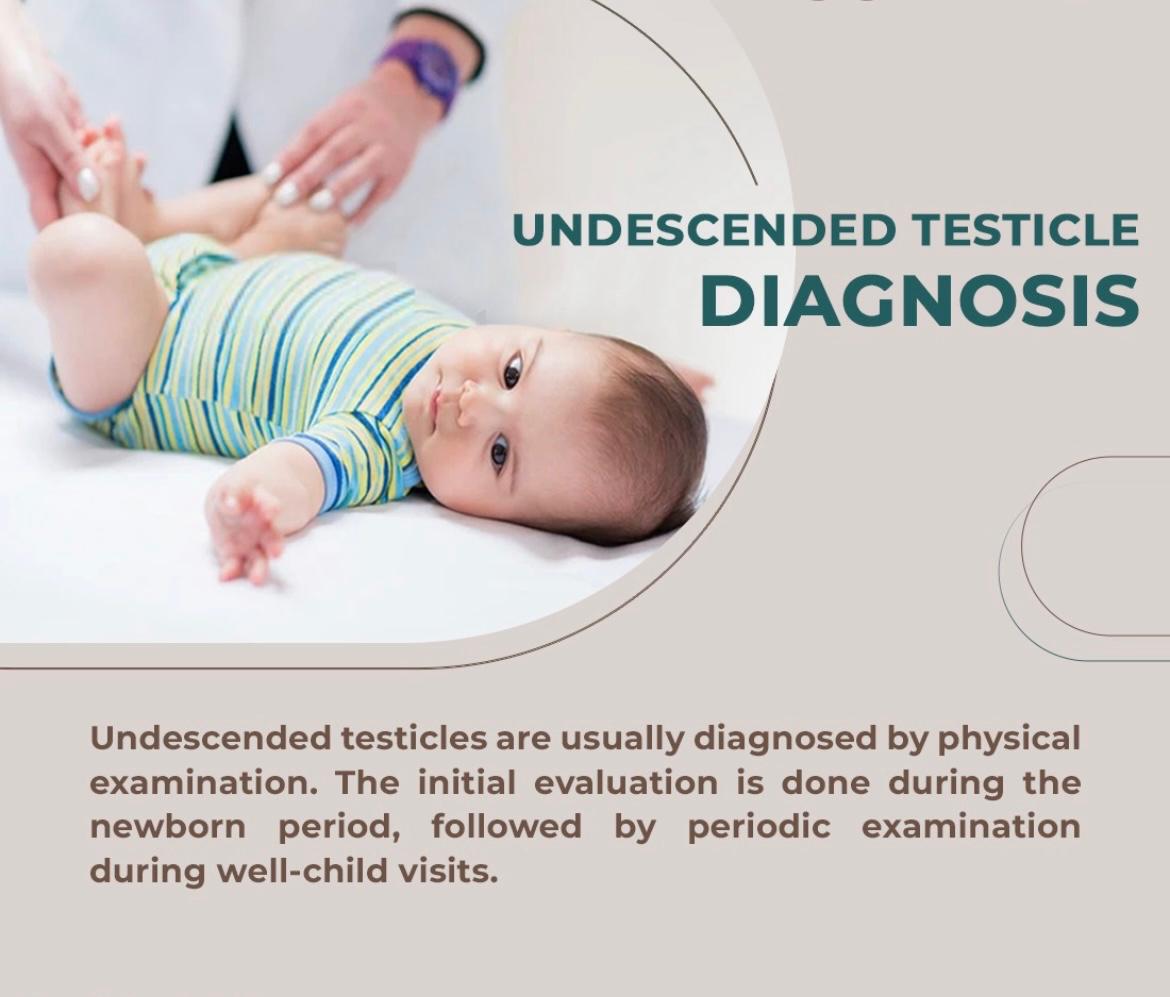 UNDESCENDED TESTICLE
DIAGNOSIS

Undescended testicles are usually diagnosed by physical examination. The initial evaluation is done during the newborn period, followed by periodic examination during well-child visits.